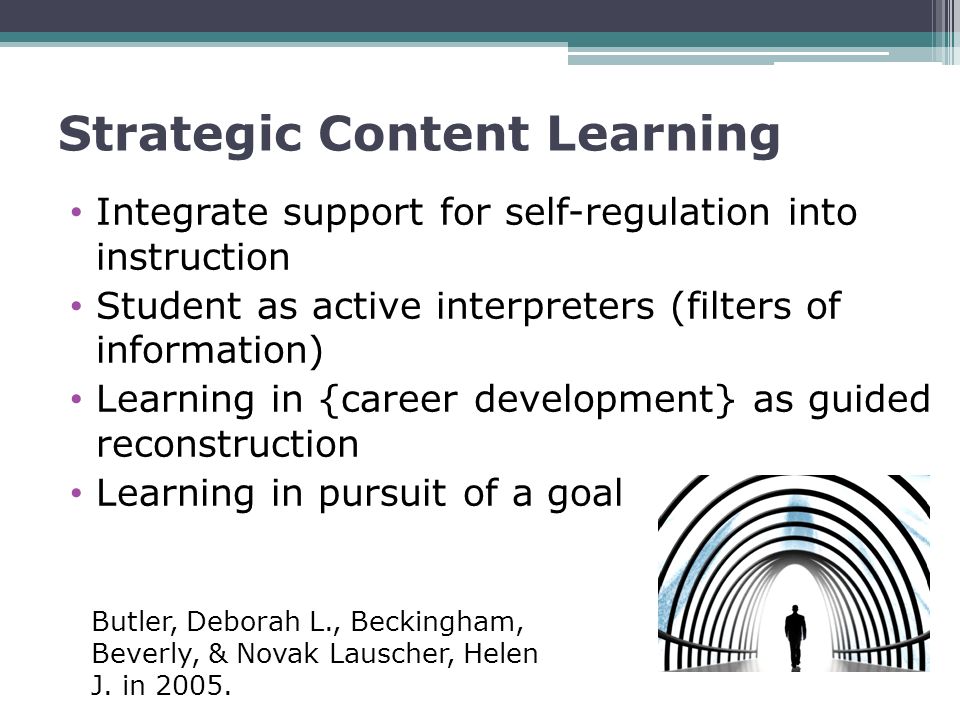 Strategic Content Learning

• Integrate support for self-regulation into instruction
• Student as active interpreters (filters of information)
• Learning in {career development} as guided reconstruction
• Learning in pursuit of a goal

Butler, Deborah L., Beckingham, Beverly, & Novak Lauscher, Helen J. in 2005.